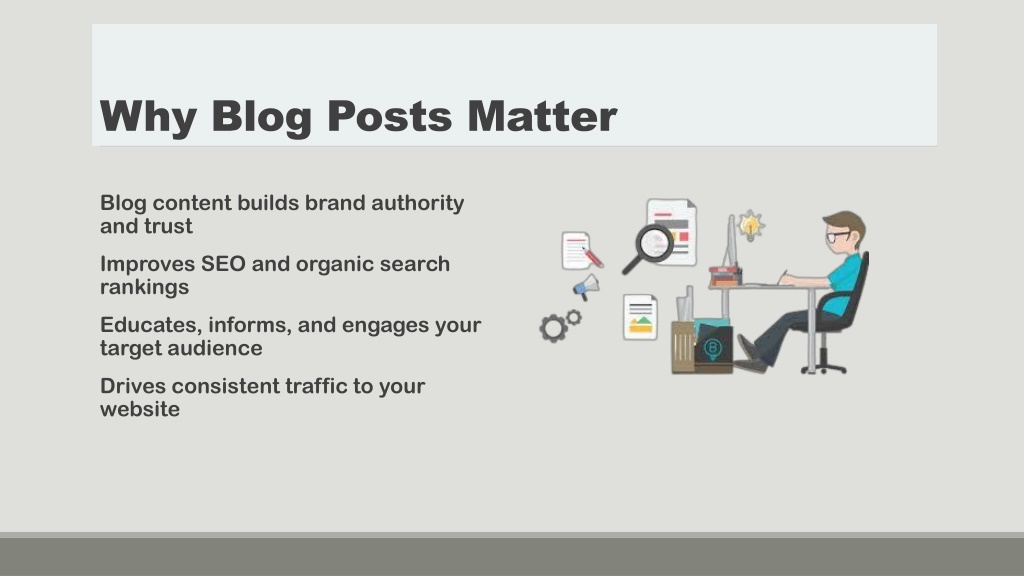 Why Blog Posts Matter

Blog content builds brand authority and trust

Improves SEO and organic search rankings

Educates, informs, and engages your target audience

Drives consistent traffic to your website